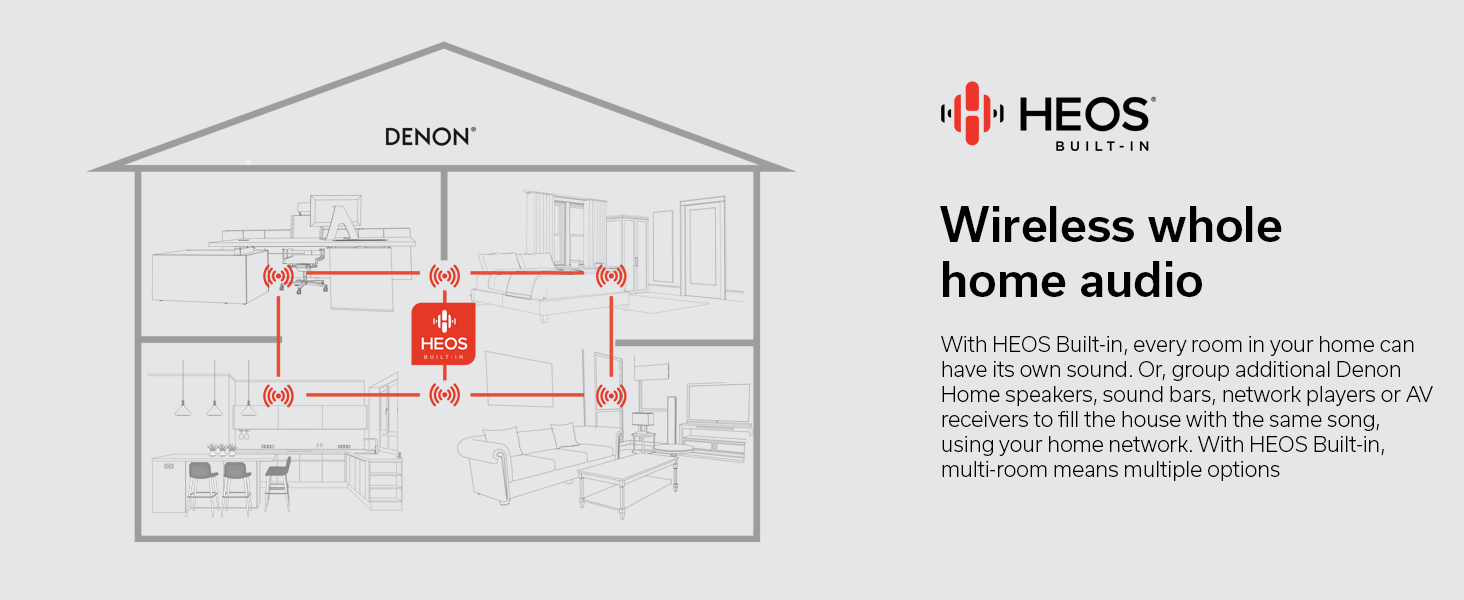 DENON®

HEOS BUILT-IN

HEOS®
BUILT-IN

Wireless whole home audio

With HEOS Built-in, every room in your home can have its own sound. Or, group additional Denon Home speakers, sound bars, network players or AV receivers to fill the house with the same song, using your home network. With HEOS Built-in, multi-room means multiple options